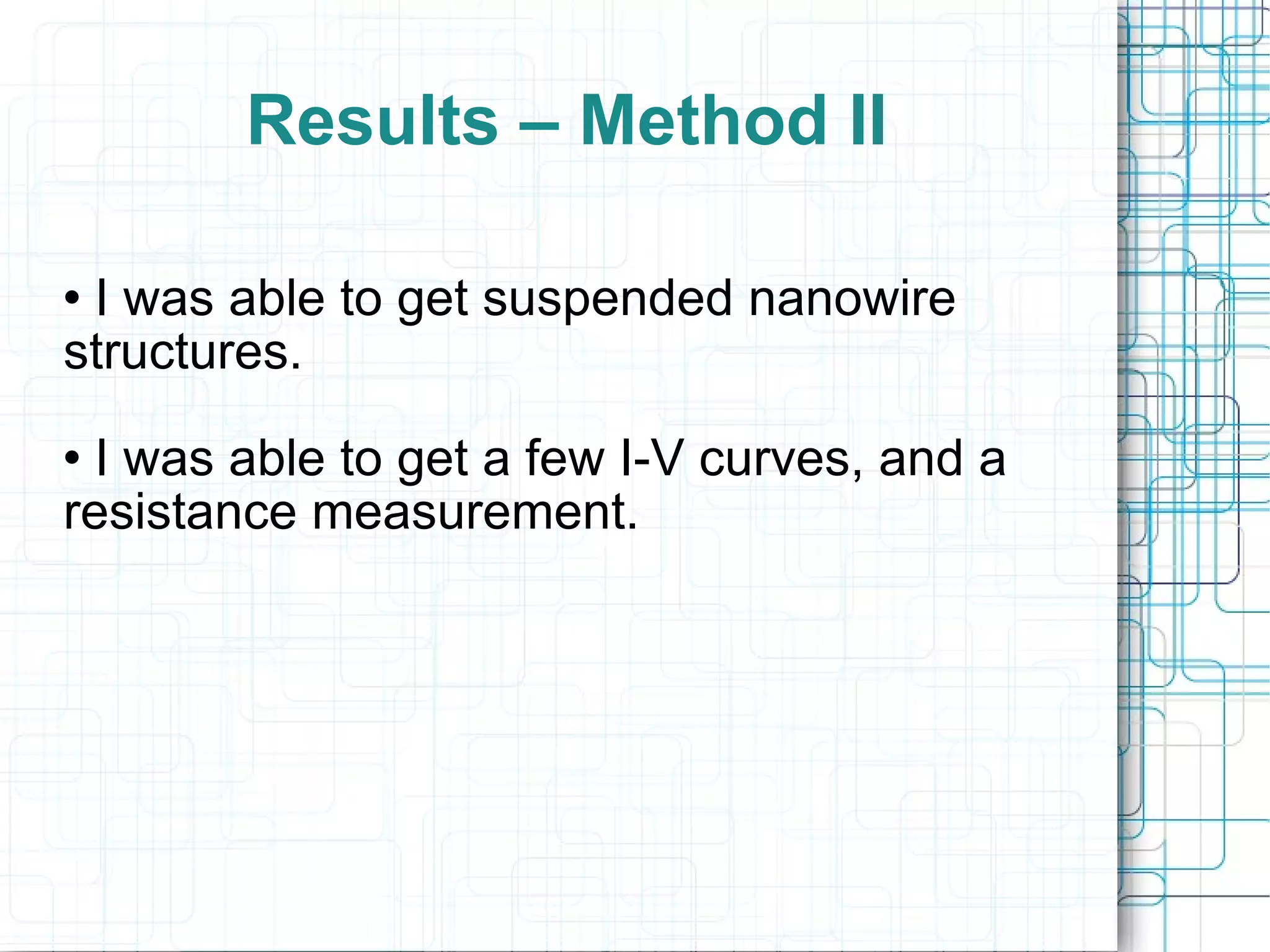 Results – Method II

• I was able to get suspended nanowire structures.

• I was able to get a few I-V curves, and a resistance measurement.